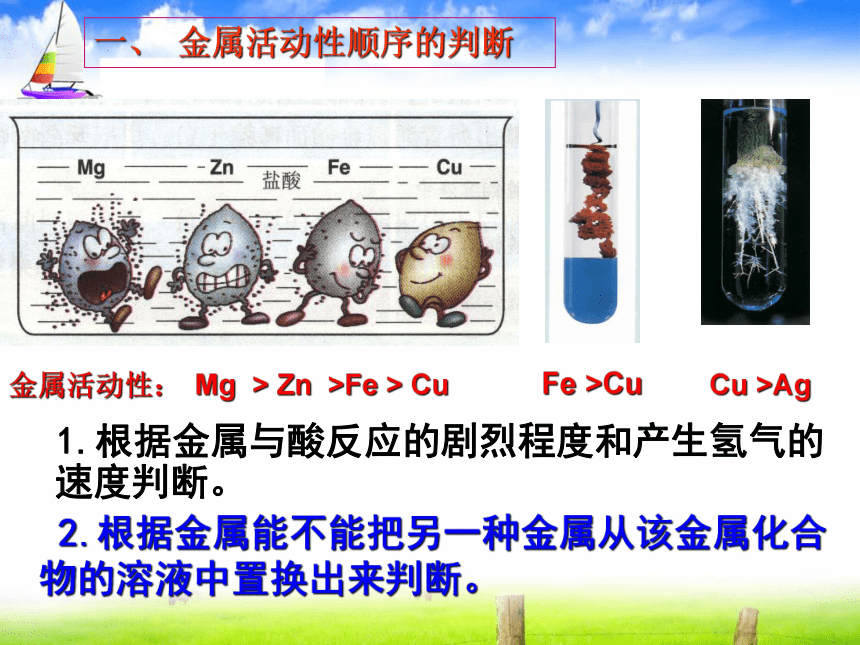 一、 金属活动性顺序的判断

Mg Zn Fe Cu
盐酸

金属活动性： Mg > Zn >Fe > Cu Fe >Cu Cu >Ag

1. 根据金属与酸反应的剧烈程度和产生氢气的速度判断。

2. 根据金属能不能把另一种金属从该金属化合物的溶液中置换出来判断。